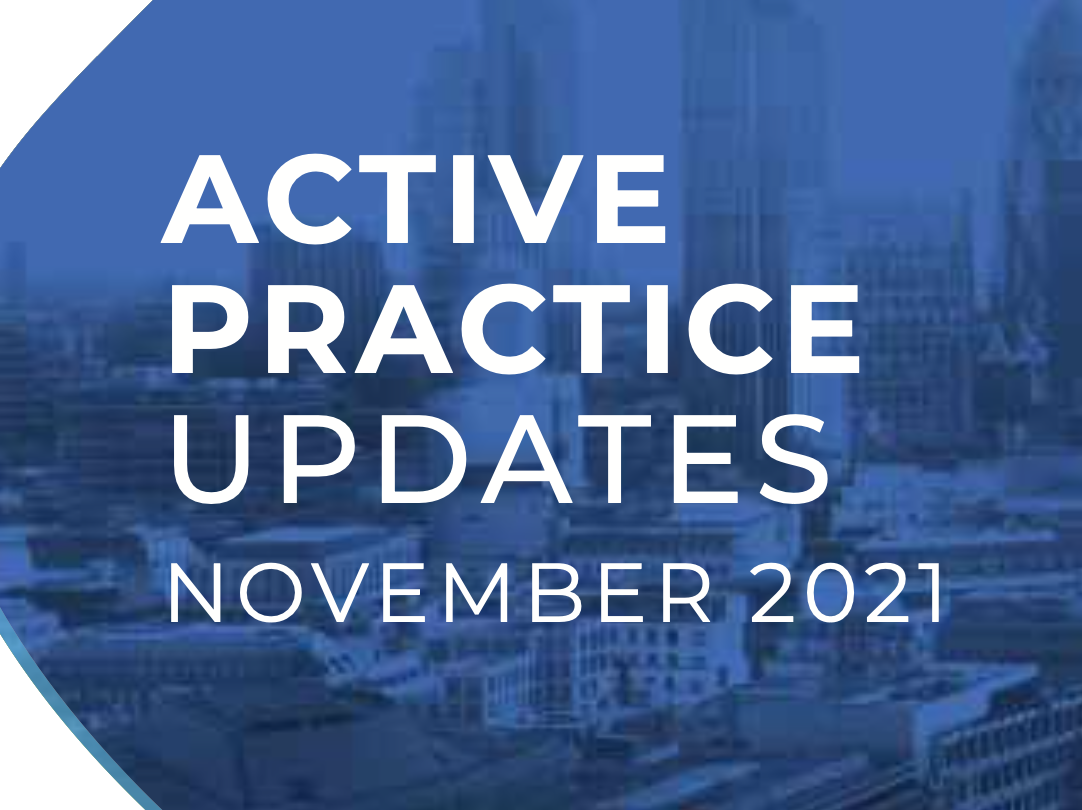 ACTIVE PRACTICE UPDATES
NOVEMBER 2021